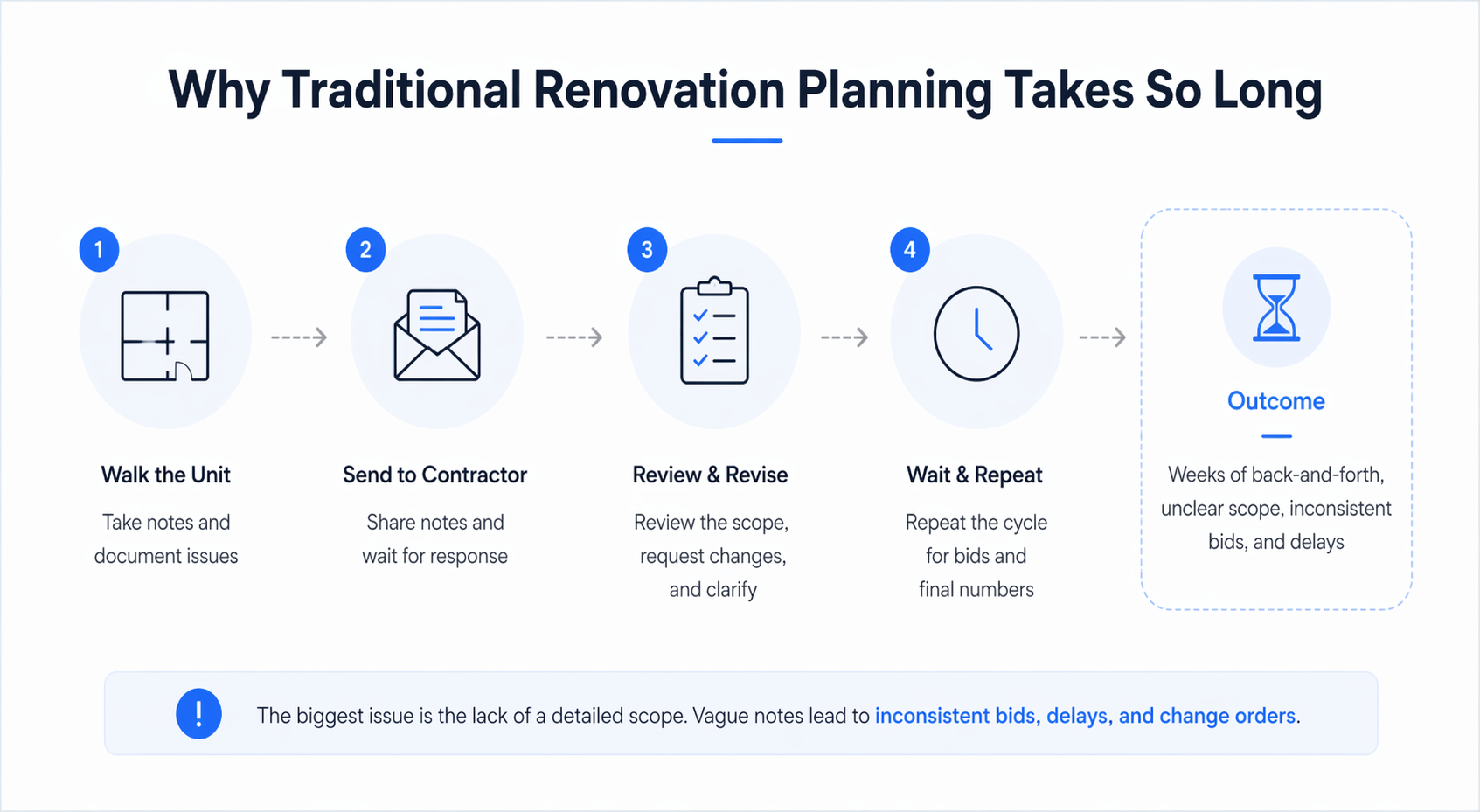 Why Traditional Renovation Planning Takes So Long

1

Walk the Unit

Take notes and document issues

2

Send to Contractor

Share notes and wait for response

3

Review & Revise

Review the scope, request changes, and clarify

4

Wait & Repeat

Repeat the cycle for bids and final numbers

Outcome

Weeks of back-and-forth, unclear scope, inconsistent bids, and delays

!

The biggest issue is the lack of a detailed scope. Vague notes lead to inconsistent bids, delays, and change orders.